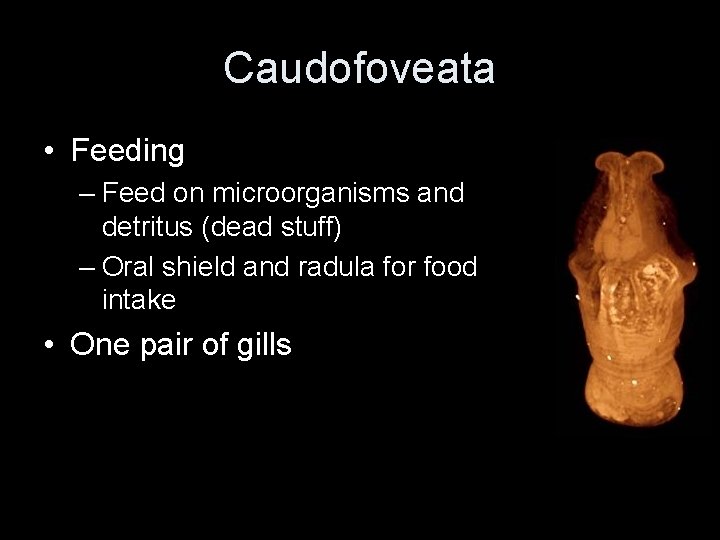 Caudofoveata

• Feeding
– Feed on microorganisms and detritus (dead stuff)
– Oral shield and radula for food intake
• One pair of gills